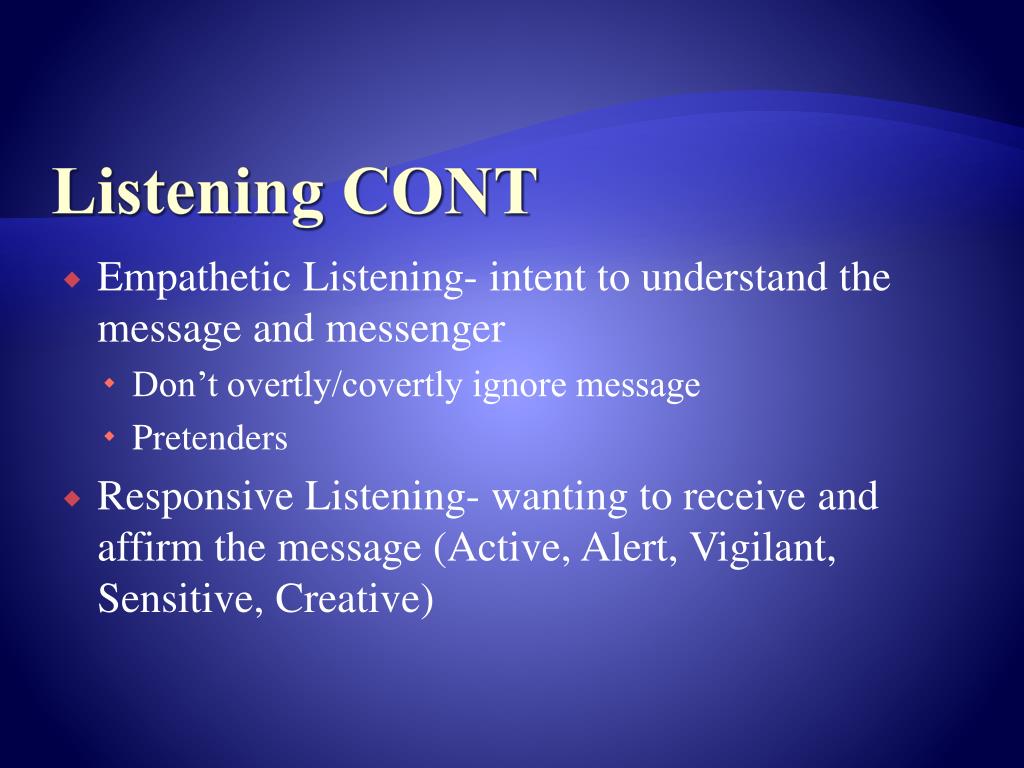 Listening CONT

Empathetic Listening- intent to understand the message and messenger

Don’t overtly/covertly ignore message

Pretenders

Responsive Listening- wanting to receive and affirm the message (Active, Alert, Vigilant, Sensitive, Creative)